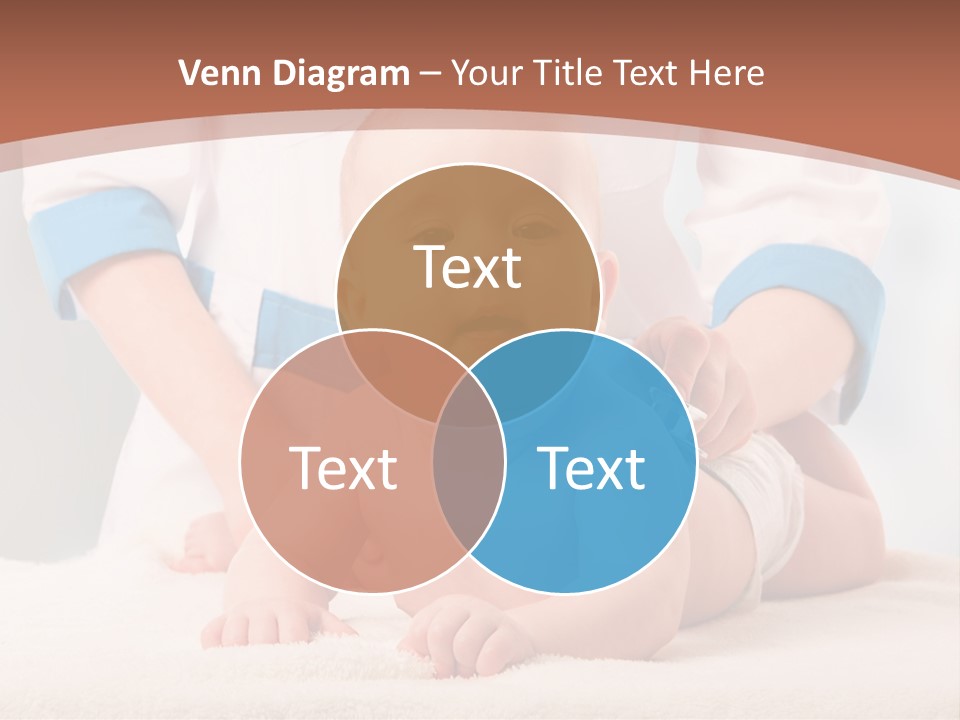 Venn Diagram – Your Title Text Here

Text

Text

Text